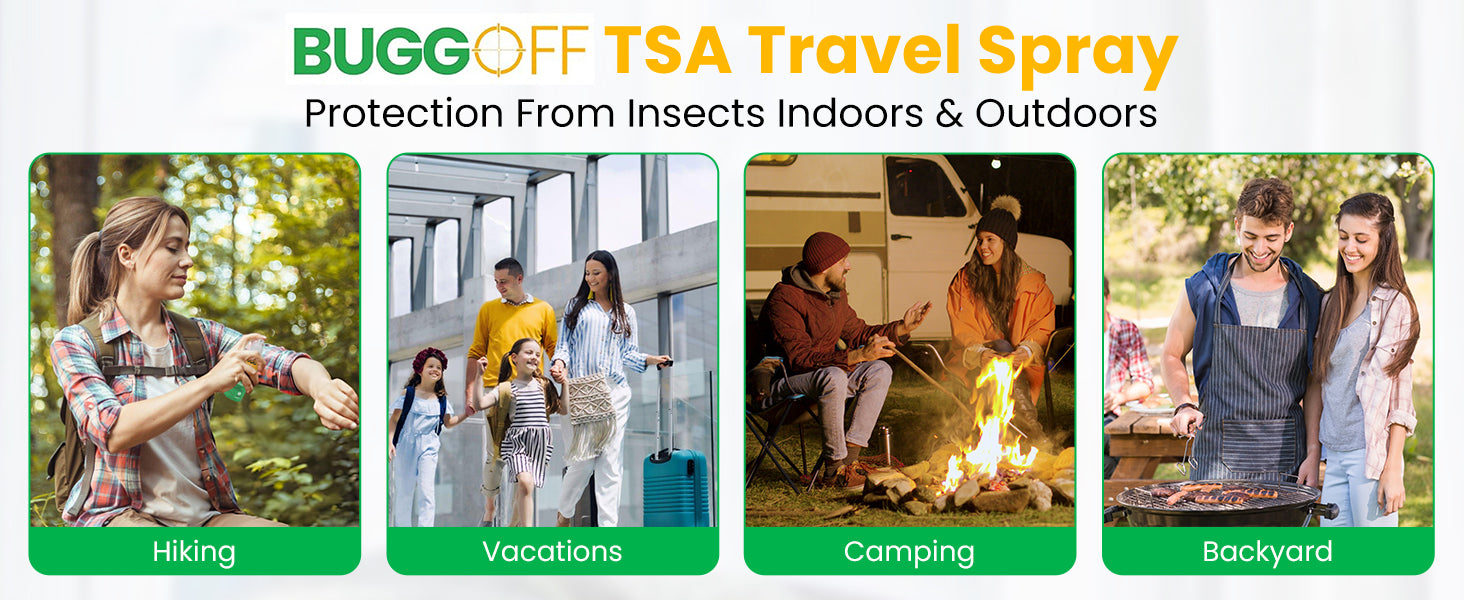 BUGGOFF TSA Travel Spray
Protection From Insects Indoors & Outdoors

Hiking

Vacations

Camping

Backyard